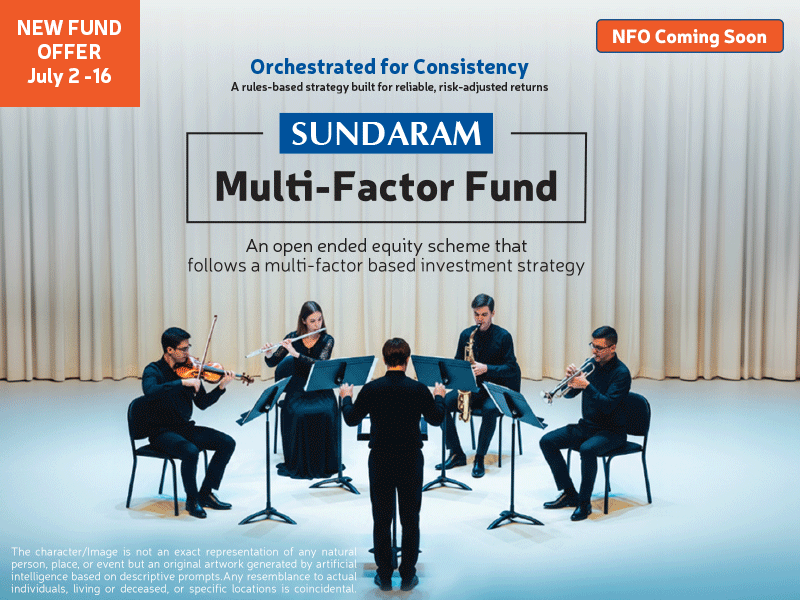 NEW FUND OFFER July 2 -16

NFO Coming Soon

Orchestrated for Consistency
A rules-based strategy built for reliable, risk-adjusted returns

SUNDARAM
Multi-Factor Fund

An open ended equity scheme that follows a multi-factor based investment strategy

The character/Image is not an exact representation of any natural person, place, or event but an original artwork generated by artificial intelligence based on descriptive prompts.Any resemblance to actual individuals, living or deceased, or specific locations is coincidental.